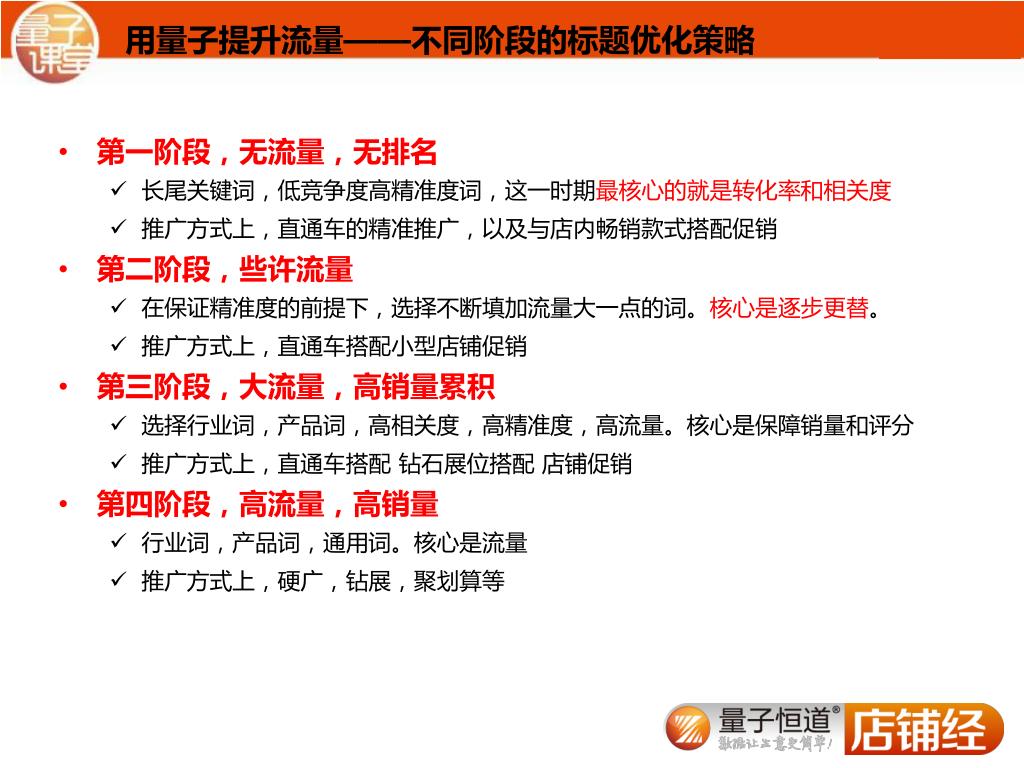 量子课堂

用量子提升流量——不同阶段的标题优化策略

• 第一阶段，无流量，无排名
✓ 长尾关键词，低竞争度高精准度词，这一时期最核心的就是转化率和相关度
✓ 推广方式上，直通车的精准推广，以及与店内畅销款式搭配促销

• 第二阶段，些许流量
✓ 在保证精准度的前提下，选择不断填加流量大一点的词。核心是逐步更替。
✓ 推广方式上，直通车搭配小型店铺促销

• 第三阶段，大流量，高销量累积
✓ 选择行业词，产品词，高相关度，高精准度，高流量。核心是保障销量和评分
✓ 推广方式上，直通车搭配 钻石展位搭配 店铺促销

• 第四阶段，高流量，高销量
✓ 行业词，产品词，通用词。核心是流量
✓ 推广方式上，硬广，钻展，聚划算等

量子恒道® 数据让生意更简单! 店铺经